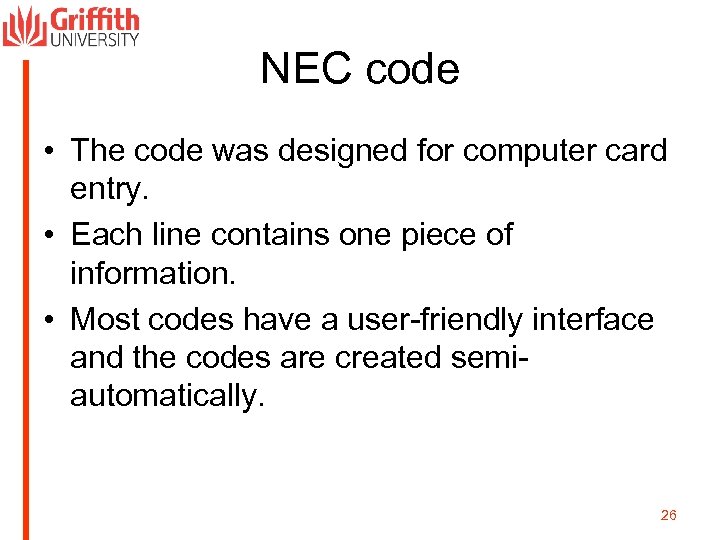 Griffith UNIVERSITY

NEC code

• The code was designed for computer card entry.
• Each line contains one piece of information.
• Most codes have a user-friendly interface and the codes are created semi-automatically.

26